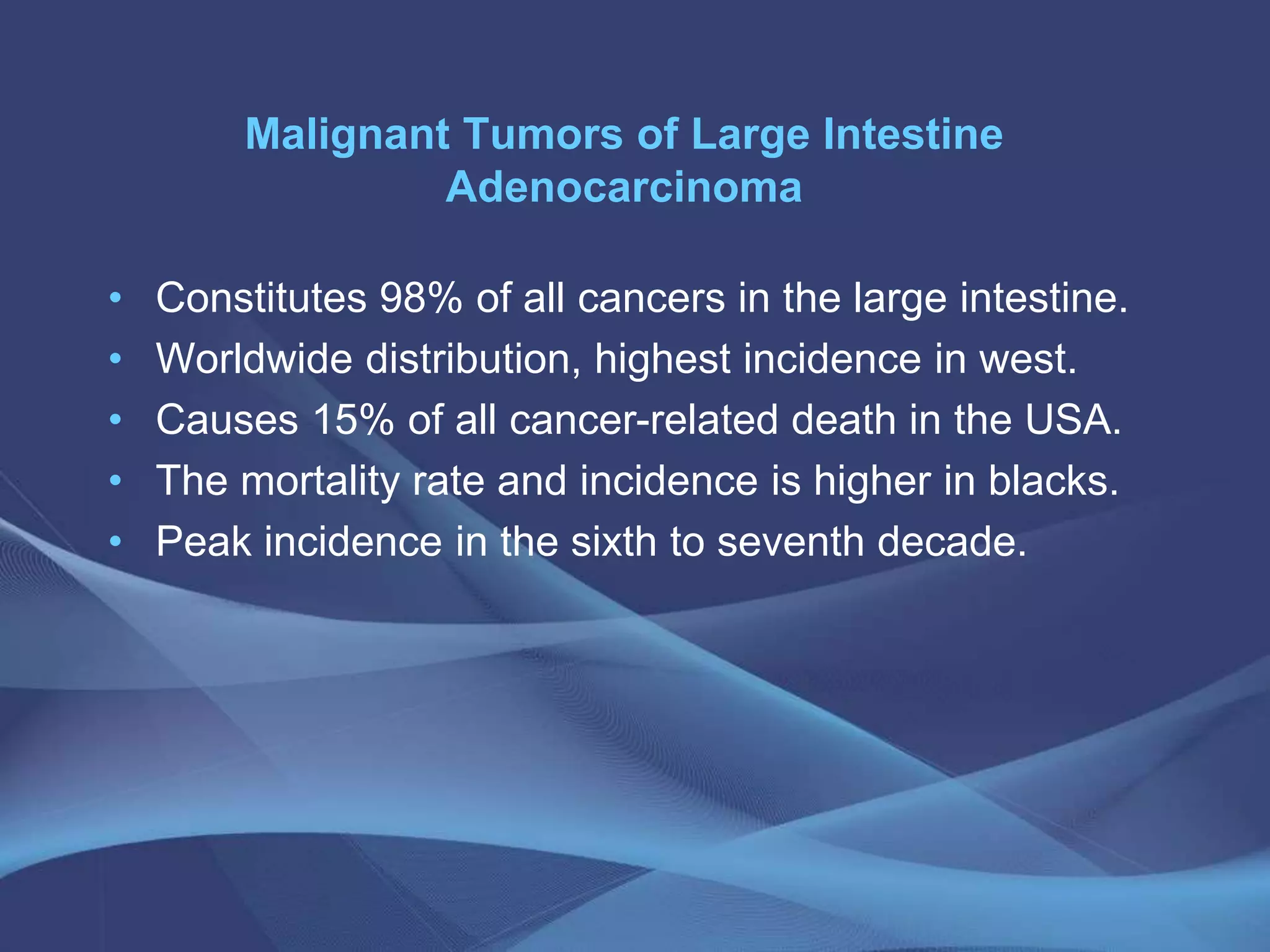 Malignant Tumors of Large Intestine
Adenocarcinoma

• Constitutes 98% of all cancers in the large intestine.
• Worldwide distribution, highest incidence in west.
• Causes 15% of all cancer-related death in the USA.
• The mortality rate and incidence is higher in blacks.
• Peak incidence in the sixth to seventh decade.